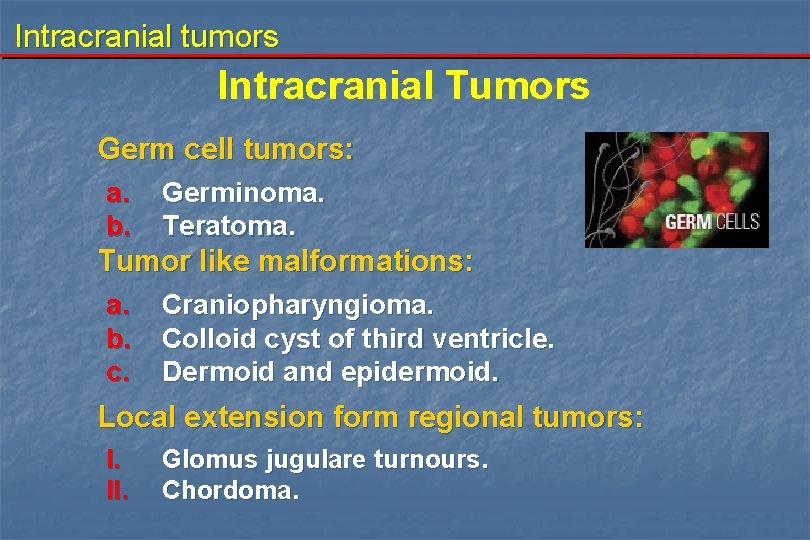 Intracranial tumors

Intracranial Tumors

Germ cell tumors:

a. Germinoma.
b. Teratoma.

GERM CELLS

Tumor like malformations:

a. Craniopharyngioma.
b. Colloid cyst of third ventricle.
c. Dermoid and epidermoid.

Local extension form regional tumors:

I. Glomus jugulare turnours.
II. Chordoma.